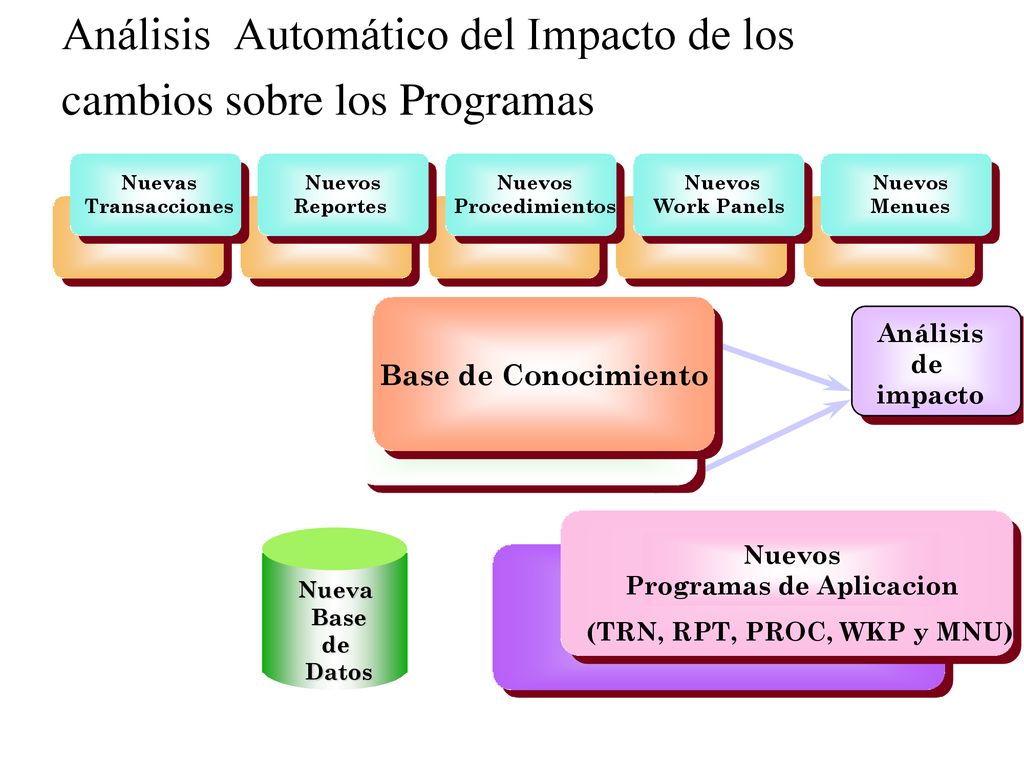 Análisis Automático del Impacto de los cambios sobre los Programas

Nuevas Transacciones

Nuevos Reportes

Nuevos Procedimientos

Nuevos Work Panels

Nuevos Menues

Base de Conocimiento

Análisis de impacto

Nueva Base de Datos

Nuevos Programas de Aplicacion (TRN, RPT, PROC, WKP y MNU)